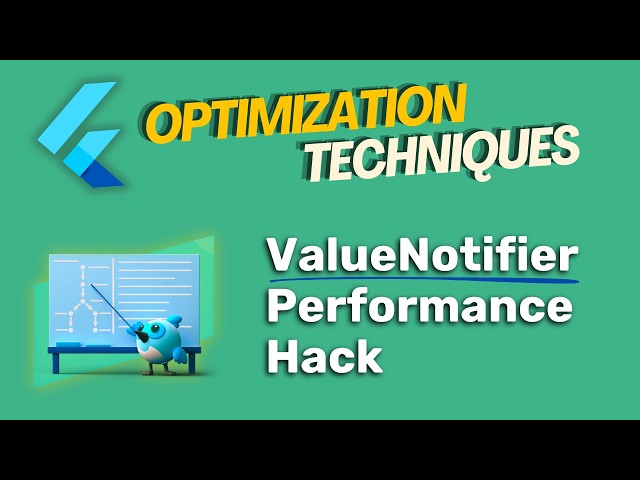 OPTIMIZATION
TECHNIQUES

ValueNotifier
Performance
Hack